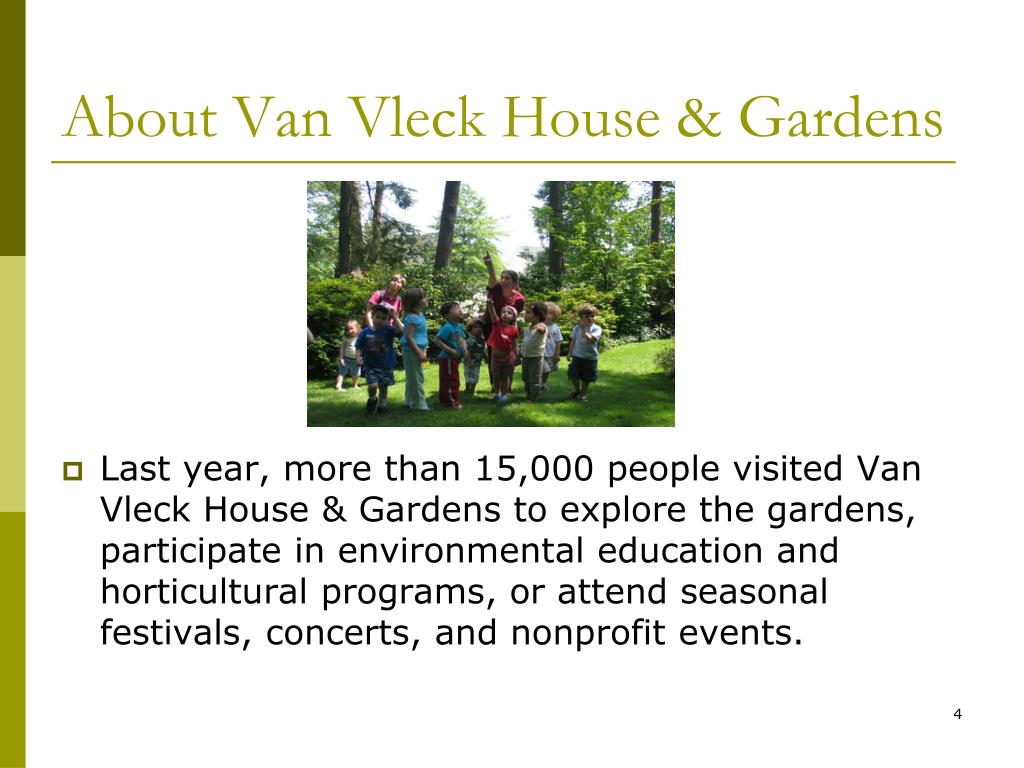 About Van Vleck House & Gardens

Last year, more than 15,000 people visited Van Vleck House & Gardens to explore the gardens, participate in environmental education and horticultural programs, or attend seasonal festivals, concerts, and nonprofit events.

4